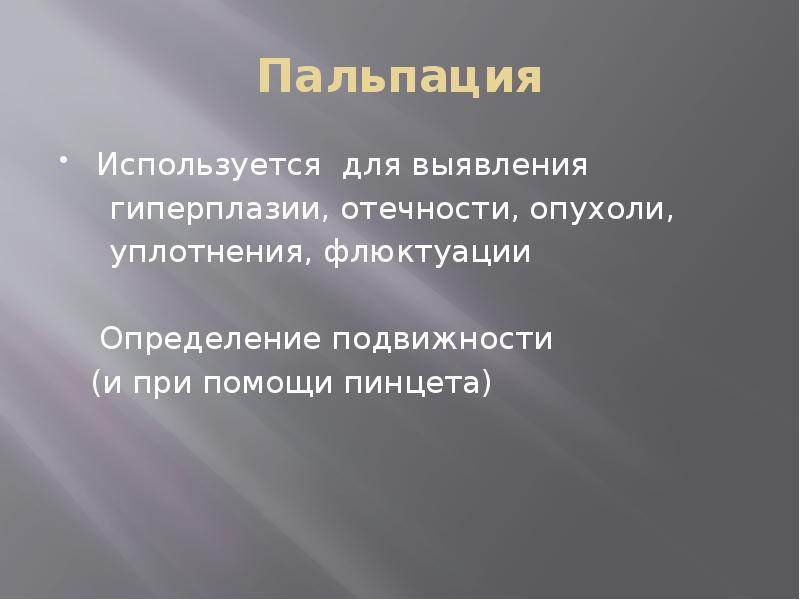 Пальпация

• Используется для выявления гиперплазии, отечности, опухоли, уплотнения, флюктуации

Определение подвижности (и при помощи пинцета)